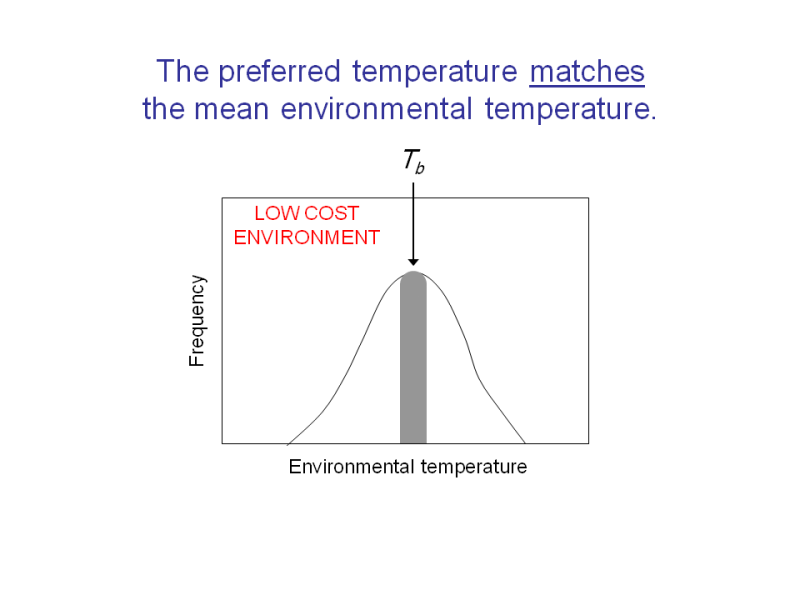 The preferred temperature matches the mean environmental temperature.

$T_b$

LOW COST ENVIRONMENT

Frequency

Environmental temperature